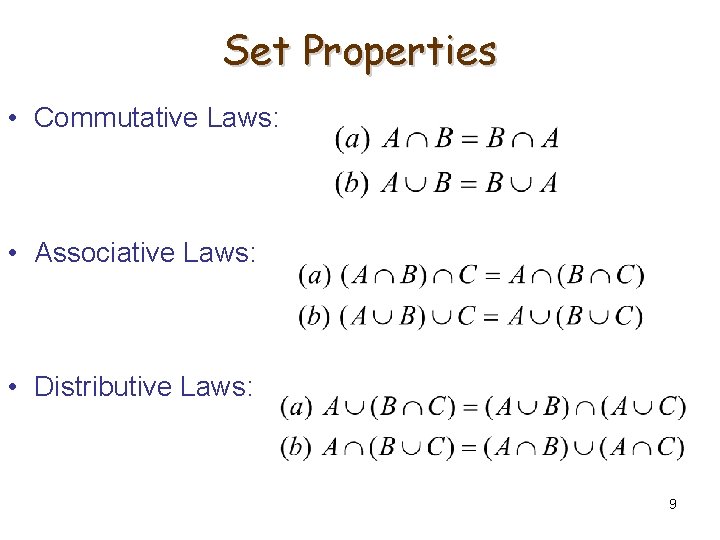 Set Properties

• Commutative Laws:

$(a)\ A \cap B = B \cap A$

$(b)\ A \cup B = B \cup A$

• Associative Laws:

$(a)\ (A \cap B) \cap C = A \cap (B \cap C)$

$(b)\ (A \cup B) \cup C = A \cup (B \cup C)$

• Distributive Laws:

$(a)\ A \cup (B \cap C) = (A \cup B) \cap (A \cup C)$

$(b)\ A \cap (B \cup C) = (A \cap B) \cup (A \cap C)$

9